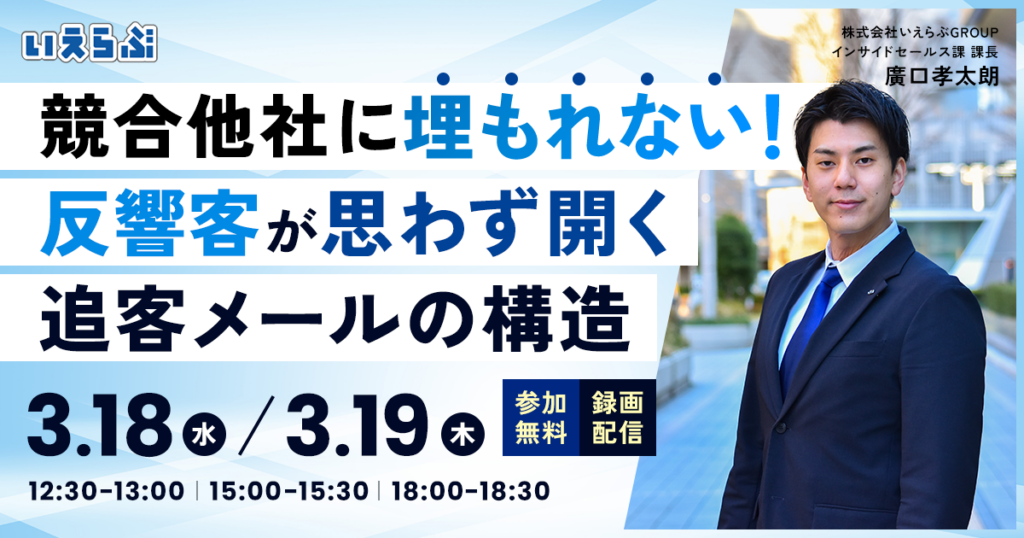 いえらぶ

株式会社いえらぶGROUP
インサイドセールス課 課長
廣口孝太朗

競合他社に埋もれない！
反響客が思わず開く
追客メールの構造

3.18 水 / 3.19 木

参加無料
録画配信

12:30-13:00 | 15:00-15:30 | 18:00-18:30